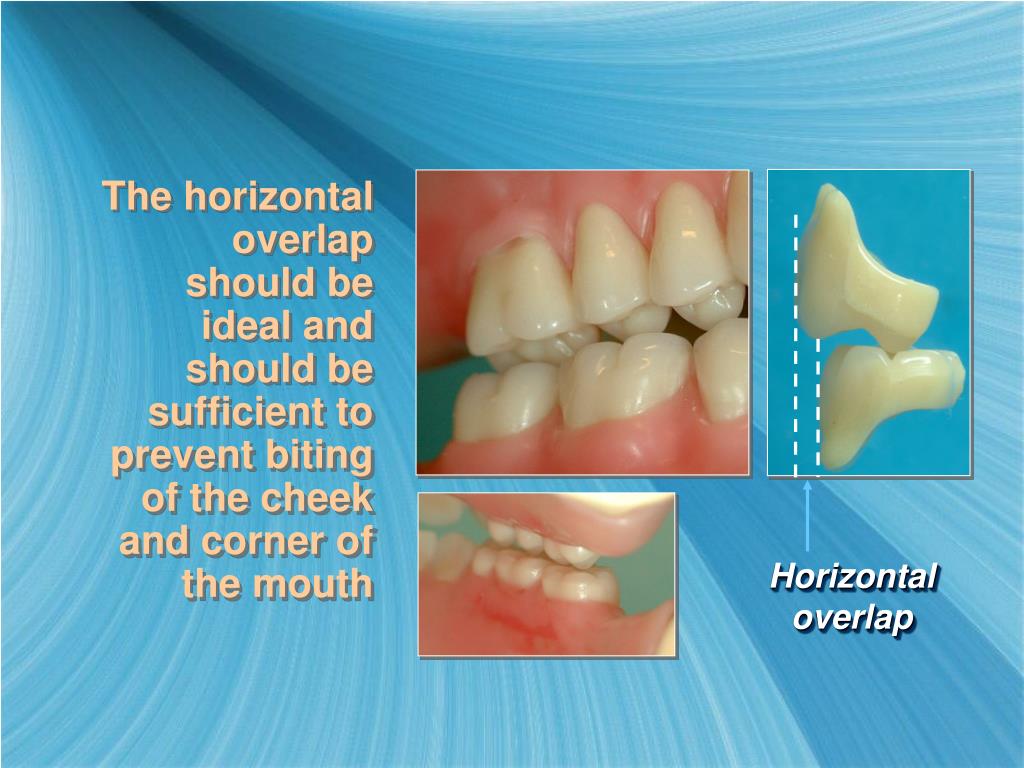 The horizontal overlap should be ideal and should be sufficient to prevent biting of the cheek and corner of the mouth

Horizontal overlap